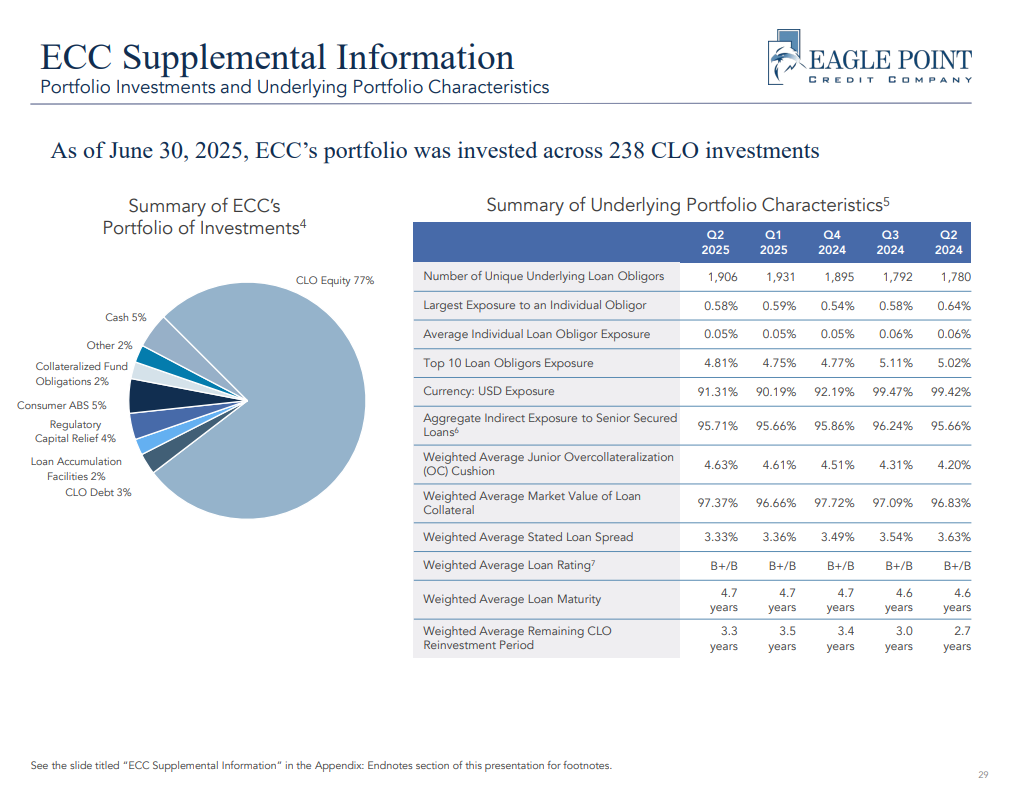 ECC Supplemental Information
Portfolio Investments and Underlying Portfolio Characteristics

EAGLE POINT
CREDIT COMPANY

As of June 30, 2025, ECC's portfolio was invested across 238 CLO investments

Summary of ECC's Portfolio of Investments$^4$

CLO Equity 77%
Cash 5%
Other 2%
Collateralized Fund Obligations 2%
Consumer ABS 5%
Regulatory Capital Relief 4%
Loan Accumulation Facilities 2%
CLO Debt 3%

Summary of Underlying Portfolio Characteristics$^5$

| | Q2 2025 | Q1 2025 | Q4 2024 | Q3 2024 | Q2 2024 |
|---|---|---|---|---|---|
| Number of Unique Underlying Loan Obligors | 1,906 | 1,931 | 1,895 | 1,792 | 1,780 |
| Largest Exposure to an Individual Obligor | 0.58% | 0.59% | 0.54% | 0.58% | 0.64% |
| Average Individual Loan Obligor Exposure | 0.05% | 0.05% | 0.05% | 0.06% | 0.06% |
| Top 10 Loan Obligors Exposure | 4.81% | 4.75% | 4.77% | 5.11% | 5.02% |
| Currency: USD Exposure | 91.31% | 90.19% | 92.19% | 99.47% | 99.42% |
| Aggregate Indirect Exposure to Senior Secured Loans$^6$ | 95.71% | 95.66% | 95.86% | 96.24% | 95.66% |
| Weighted Average Junior Overcollateralization (OC) Cushion | 4.63% | 4.61% | 4.51% | 4.31% | 4.20% |
| Weighted Average Market Value of Loan Collateral | 97.37% | 96.66% | 97.72% | 97.09% | 96.83% |
| Weighted Average Stated Loan Spread | 3.33% | 3.36% | 3.49% | 3.54% | 3.63% |
| Weighted Average Loan Rating$^7$ | B+/B | B+/B | B+/B | B+/B | B+/B |
| Weighted Average Loan Maturity | 4.7 years | 4.7 years | 4.7 years | 4.6 years | 4.6 years |
| Weighted Average Remaining CLO Reinvestment Period | 3.3 years | 3.5 years | 3.4 years | 3.0 years | 2.7 years |

See the slide titled "ECC Supplemental Information" in the Appendix: Endnotes section of this presentation for footnotes.

29